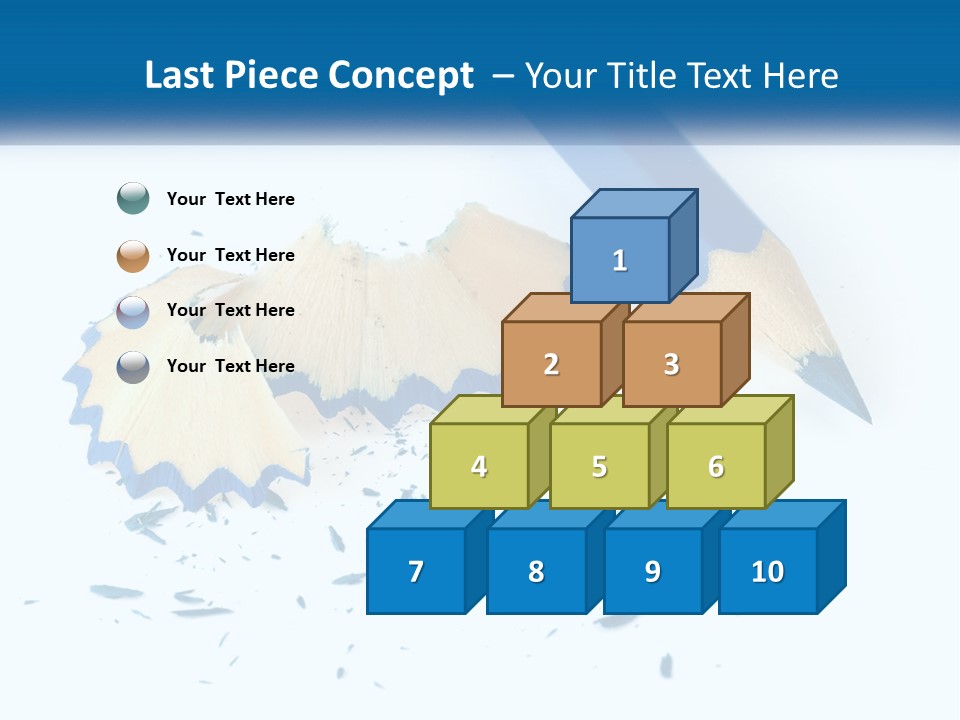 Last Piece Concept – Your Title Text Here

Your Text Here

Your Text Here

Your Text Here

Your Text Here

1

2

3

4

5

6

7

8

9

10